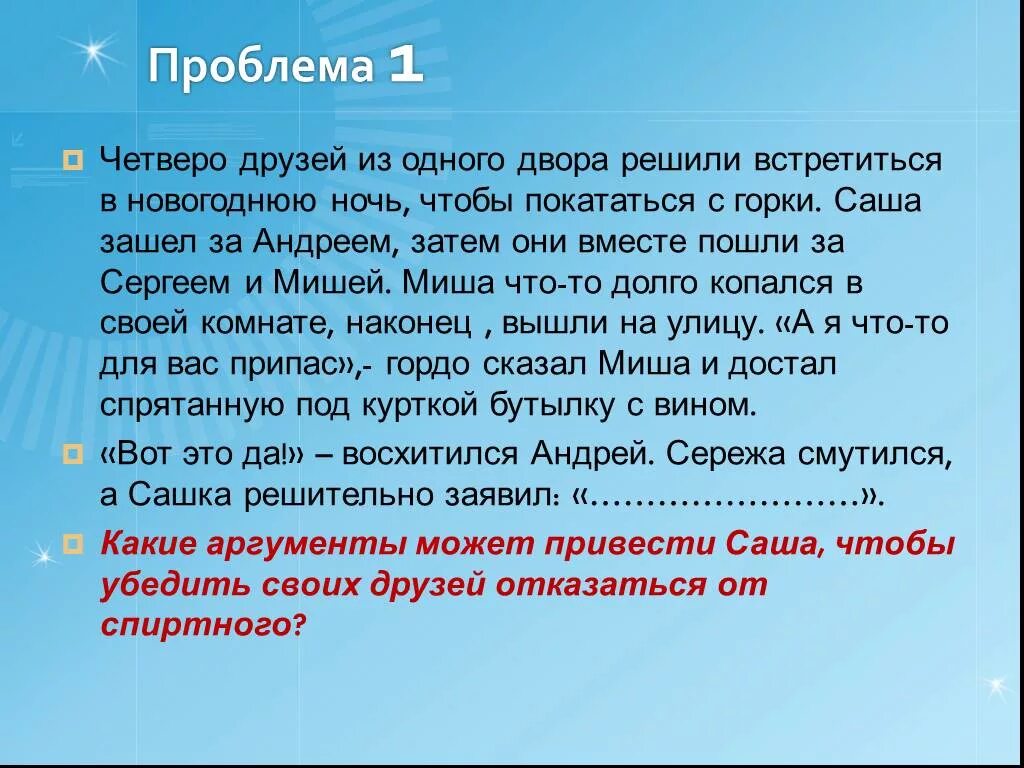 Проблема 1

Четверо друзей из одного двора решили встретиться в новогоднюю ночь, чтобы покататься с горки. Саша зашел за Андреем, затем они вместе пошли за Сергеем и Мишей. Миша что-то долго копался в своей комнате, наконец , вышли на улицу. «А я что-то для вас припас»,- гордо сказал Миша и достал спрятанную под курткой бутылку с вином.

«Вот это да!» – восхитился Андрей. Сережа смутился, а Сашка решительно заявил: «……………………».

Какие аргументы может привести Саша, чтобы убедить своих друзей отказаться от спиртного?